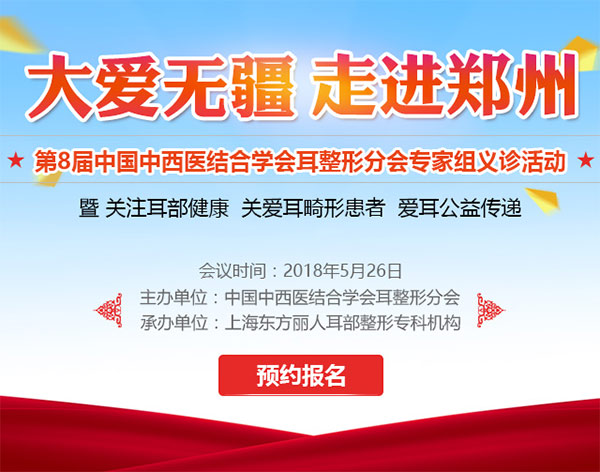 大爱无疆 走进郑州

★ 第8届中国中西医结合学会耳整形分会专家组义诊活动 ★

暨 关注耳部健康 关爱耳畸形患者 爱耳公益传递

会议时间：2018年5月26日
主办单位：中国中西医结合学会耳整形分会
承办单位：上海东方丽人耳部整形专科机构

预约报名